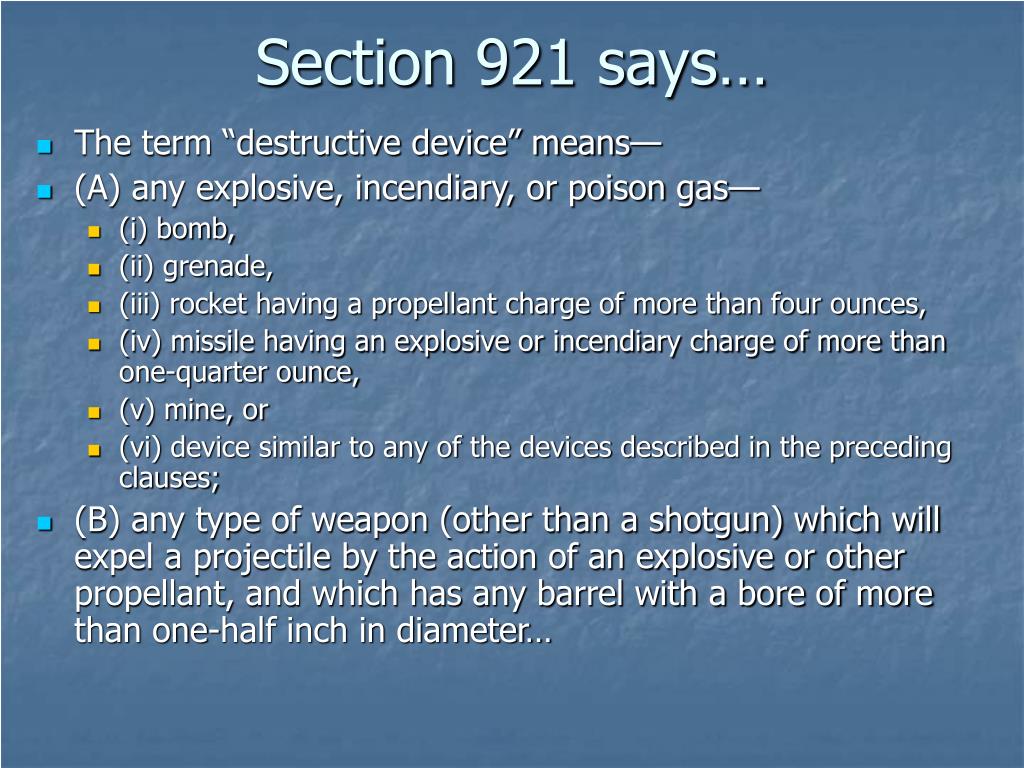 Section 921 says…

The term “destructive device” means—

(A) any explosive, incendiary, or poison gas—

(i) bomb,

(ii) grenade,

(iii) rocket having a propellant charge of more than four ounces,

(iv) missile having an explosive or incendiary charge of more than one-quarter ounce,

(v) mine, or

(vi) device similar to any of the devices described in the preceding clauses;

(B) any type of weapon (other than a shotgun) which will expel a projectile by the action of an explosive or other propellant, and which has any barrel with a bore of more than one-half inch in diameter…